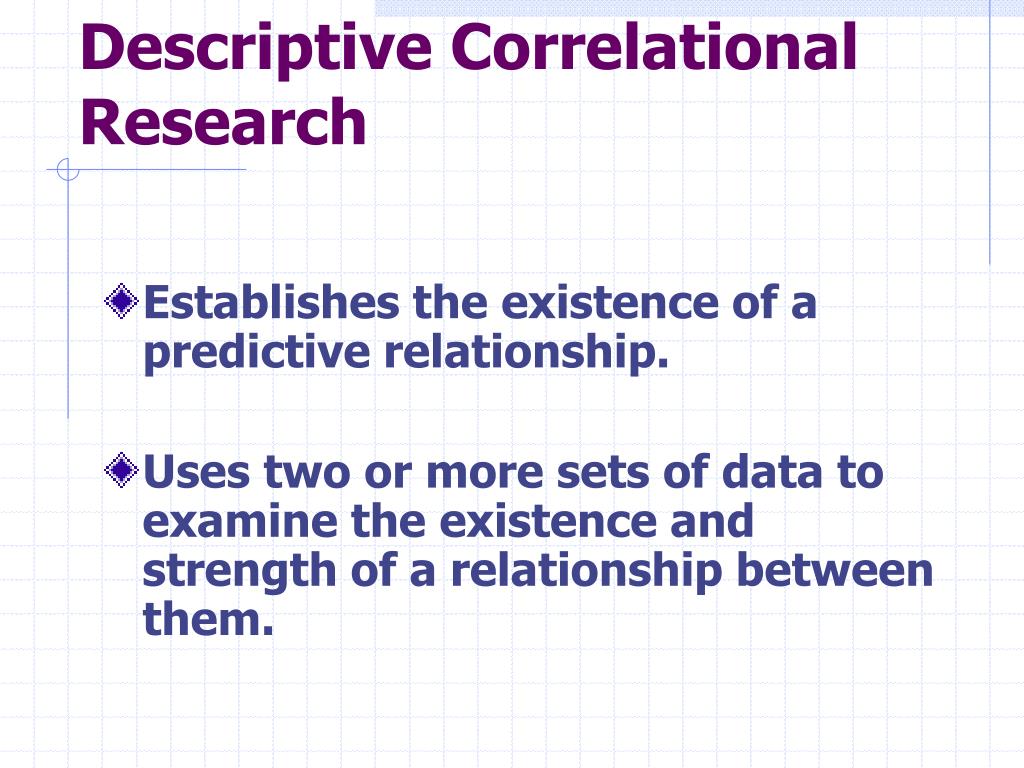 Descriptive Correlational Research

Establishes the existence of a predictive relationship.

Uses two or more sets of data to examine the existence and strength of a relationship between them.